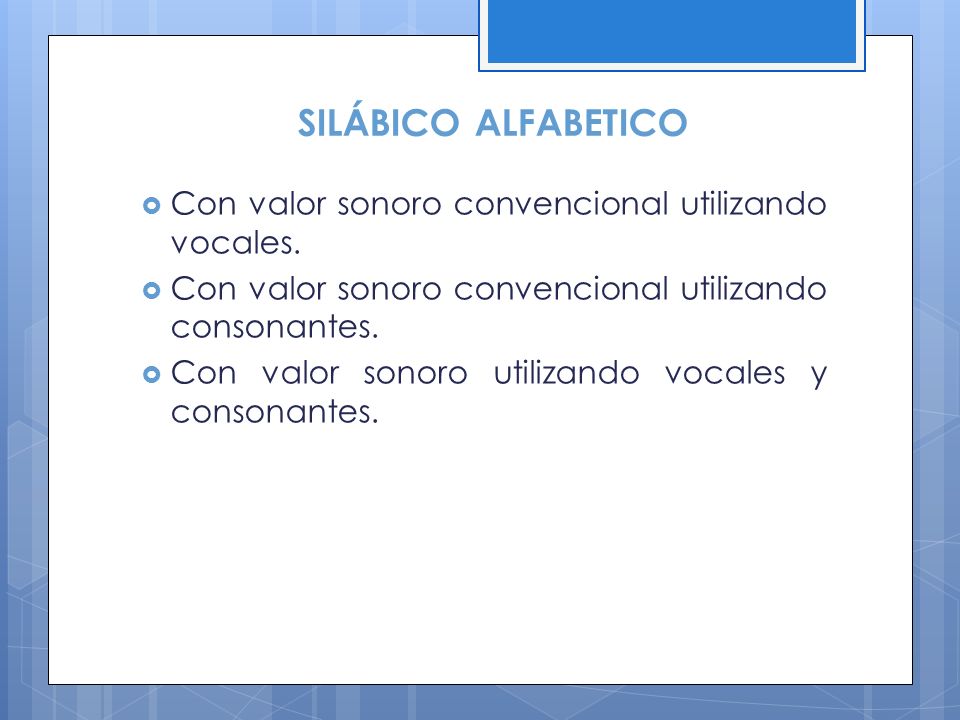 SILÁBICO ALFABETICO

Con valor sonoro convencional utilizando vocales.

Con valor sonoro convencional utilizando consonantes.

Con valor sonoro utilizando vocales y consonantes.